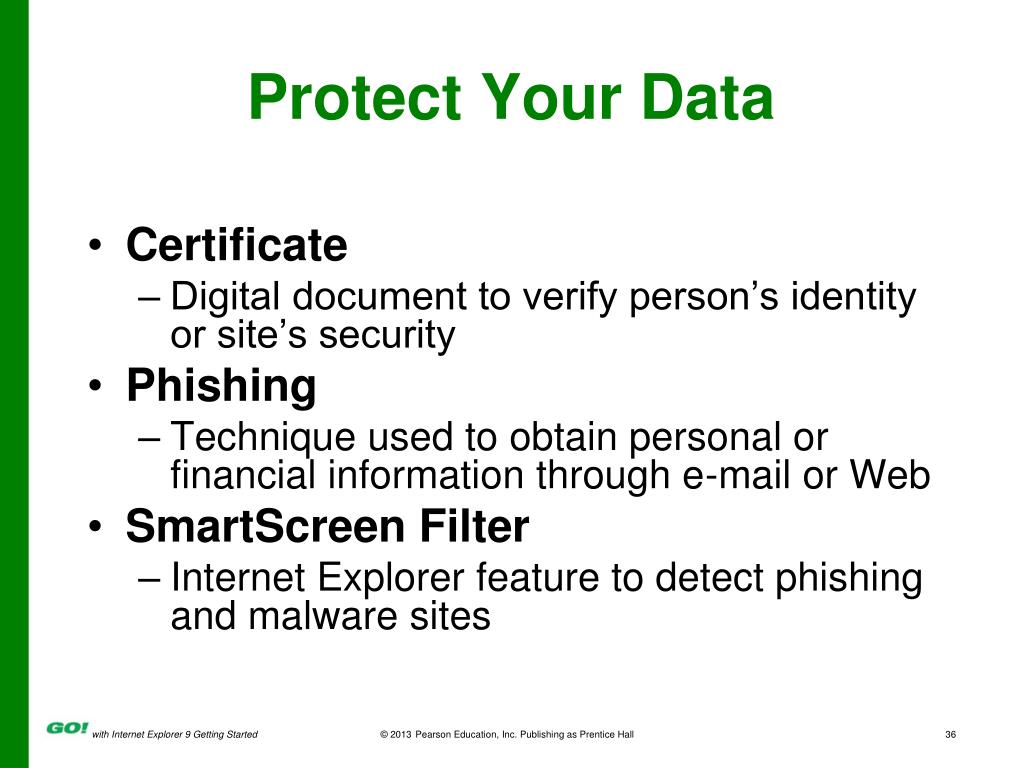 Protect Your Data

• Certificate
– Digital document to verify person’s identity or site’s security
• Phishing
– Technique used to obtain personal or financial information through e-mail or Web
• SmartScreen Filter
– Internet Explorer feature to detect phishing and malware sites

GO! with Internet Explorer 9 Getting Started © 2013 Pearson Education, Inc. Publishing as Prentice Hall 36